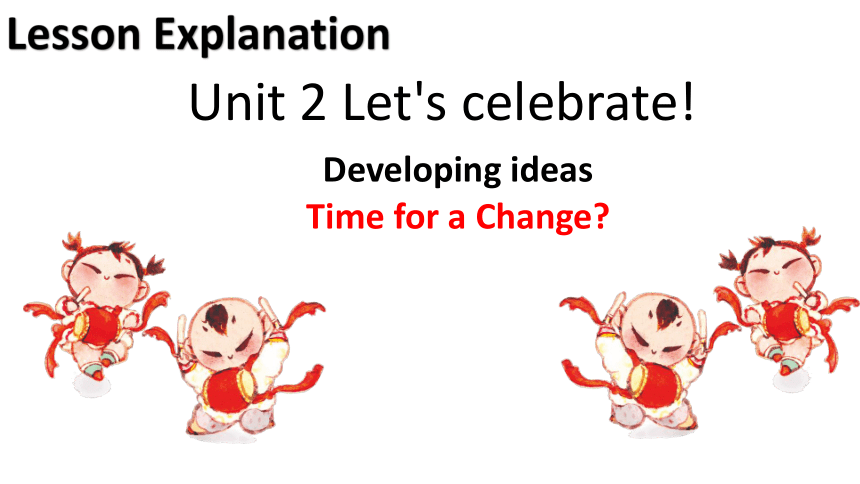 Lesson Explanation

Unit 2 Let's celebrate!

Developing ideas

Time for a Change?